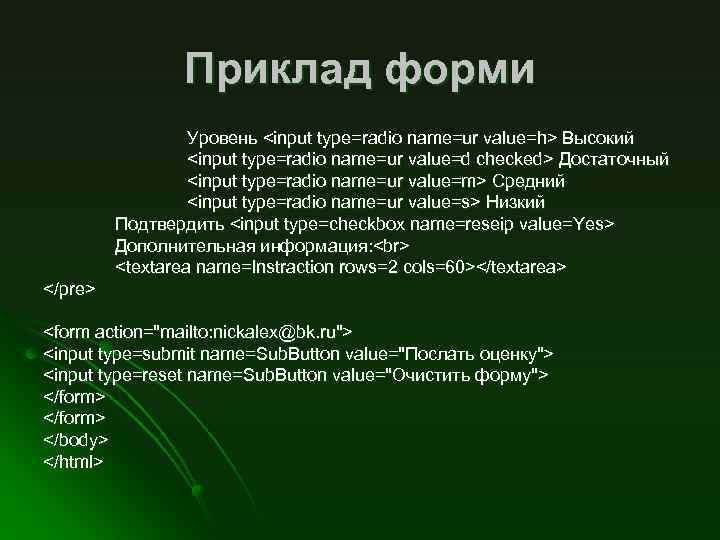 Приклад форми

Уровень <input type=radio name=ur value=h> Высокий
<input type=radio name=ur value=d checked> Достаточный
<input type=radio name=ur value=m> Средний
<input type=radio name=ur value=s> Низкий
Подтвердить <input type=checkbox name=reseip value=Yes>
Дополнительная информация:<br>
<textarea name=Instraction rows=2 cols=60></textarea>
</pre>

<form action="mailto:nickalex@bk.ru">
<input type=submit name=SubButton value="Послать оценку">
<input type=reset name=SubButton value="Очистить форму">
</form>
</form>
</body>
</html>